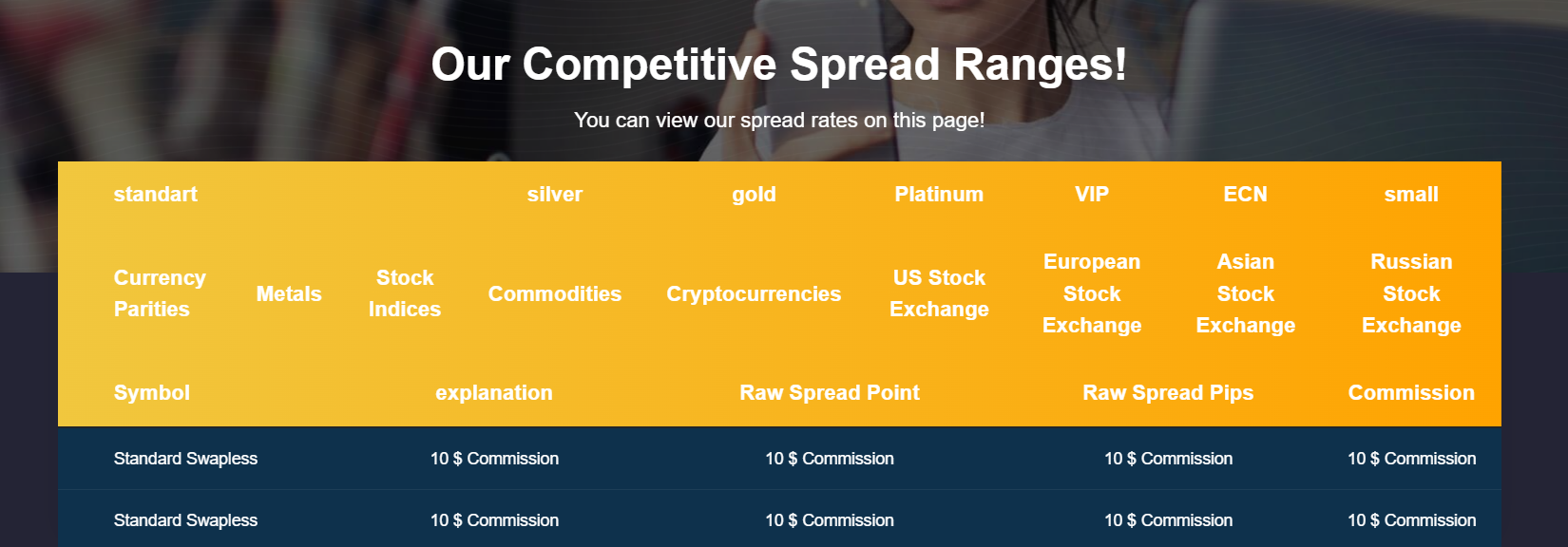 Our Competitive Spread Ranges!

You can view our spread rates on this page!

standart silver gold Platinum VIP ECN small

Currency Parities Metals Stock Indices Commodities Cryptocurrencies US Stock Exchange European Stock Exchange Asian Stock Exchange Russian Stock Exchange

| Symbol | explanation | Raw Spread Point | Raw Spread Pips | Commission |
|---|---|---|---|---|
| Standard Swapless | 10 $ Commission | 10 $ Commission | 10 $ Commission | 10 $ Commission |
| Standard Swapless | 10 $ Commission | 10 $ Commission | 10 $ Commission | 10 $ Commission |